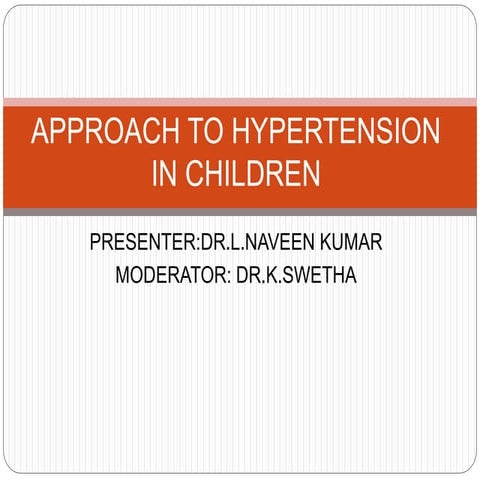 APPROACH TO HYPERTENSION IN CHILDREN

PRESENTER:DR.L.NAVEEN KUMAR
MODERATOR: DR.K.SWETHA